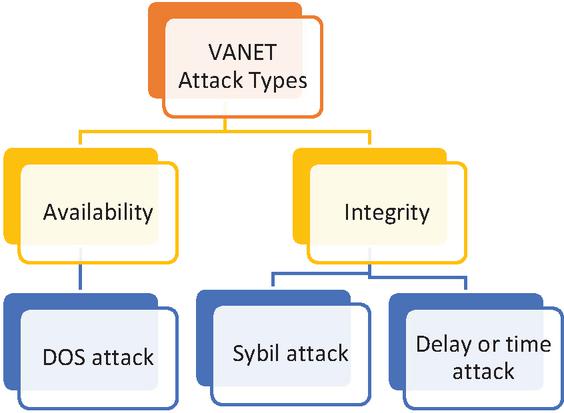 VANET Attack Types

Availability

Integrity

DOS attack

Sybil attack

Delay or time attack